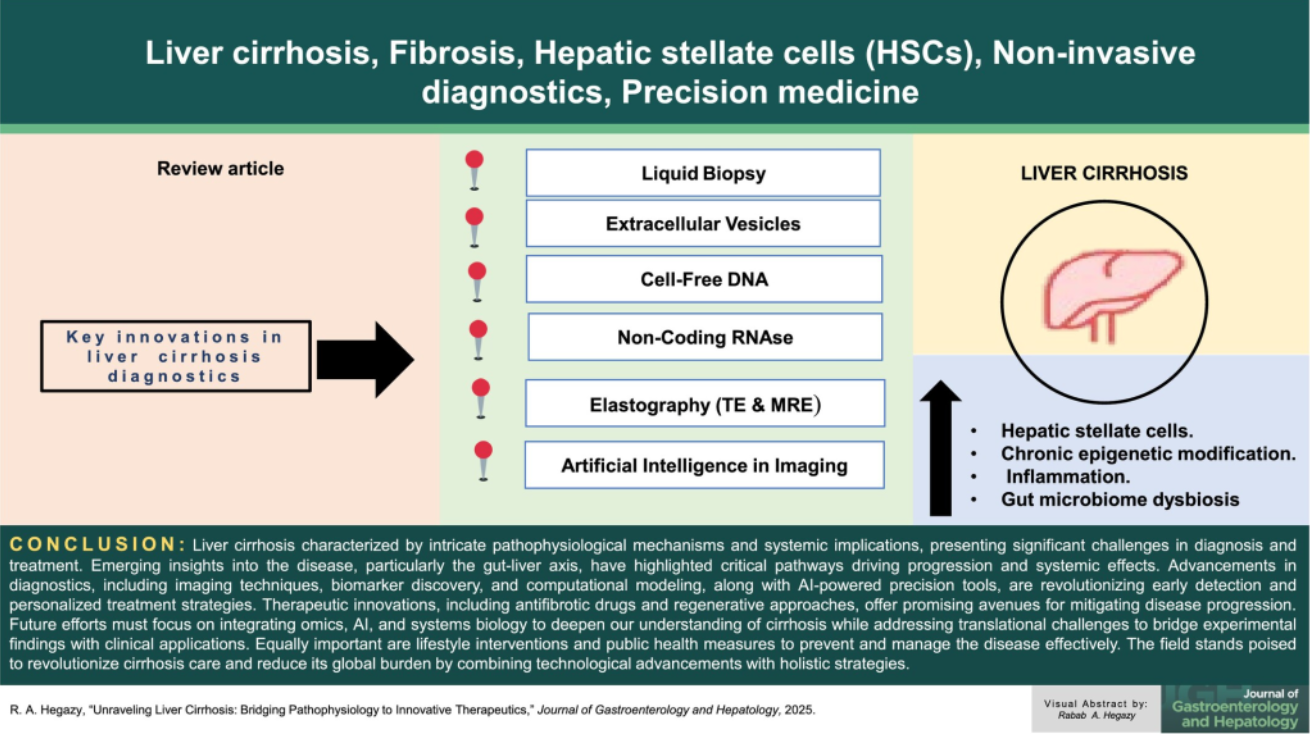 Liver cirrhosis, Fibrosis, Hepatic stellate cells (HSCs), Non-invasive diagnostics, Precision medicine

Review article

Key innovations in liver cirrhosis diagnostics

Liquid Biopsy

Extracellular Vesicles

Cell-Free DNA

Non-Coding RNAse

Elastography (TE & MRE)

Artificial Intelligence in Imaging

LIVER CIRRHOSIS

• Hepatic stellate cells.
• Chronic epigenetic modification.
• Inflammation.
• Gut microbiome dysbiosis

CONCLUSION: Liver cirrhosis characterized by intricate pathophysiological mechanisms and systemic implications, presenting significant challenges in diagnosis and treatment. Emerging insights into the disease, particularly the gut-liver axis, have highlighted critical pathways driving progression and systemic effects. Advancements in diagnostics, including imaging techniques, biomarker discovery, and computational modeling, along with AI-powered precision tools, are revolutionizing early detection and personalized treatment strategies. Therapeutic innovations, including antifibrotic drugs and regenerative approaches, offer promising avenues for mitigating disease progression. Future efforts must focus on integrating omics, AI, and systems biology to deepen our understanding of cirrhosis while addressing translational challenges to bridge experimental findings with clinical applications. Equally important are lifestyle interventions and public health measures to prevent and manage the disease effectively. The field stands poised to revolutionize cirrhosis care and reduce its global burden by combining technological advancements with holistic strategies.

R. A. Hegazy, "Unraveling Liver Cirrhosis: Bridging Pathophysiology to Innovative Therapeutics," Journal of Gastroenterology and Hepatology, 2025.

Visual Abstract by: Rabab A. Hegazy

JGH Journal of Gastroenterology and Hepatology